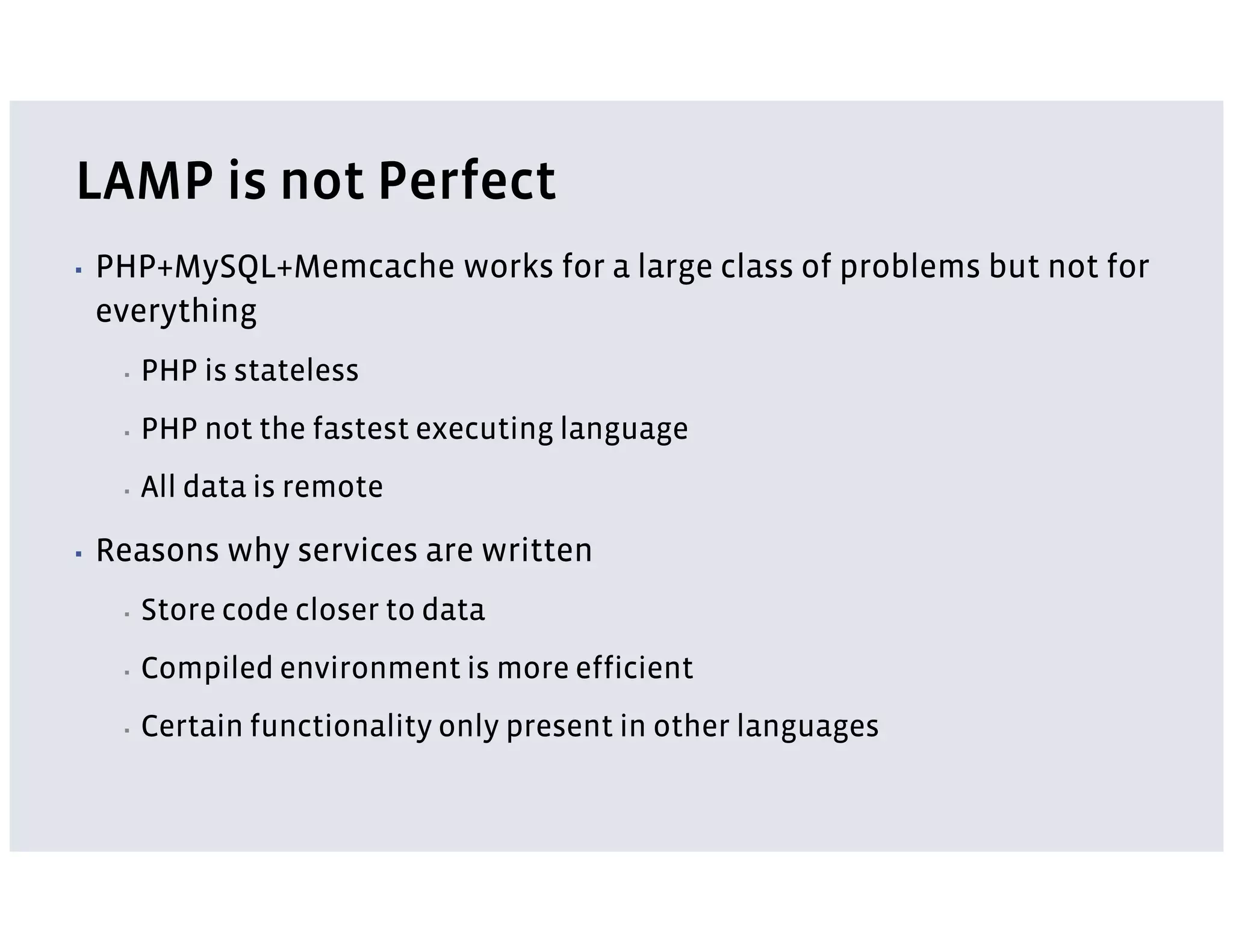 LAMP is not Perfect

▪ PHP+MySQL+Memcache works for a large class of problems but not for everything

▪ PHP is stateless

▪ PHP not the fastest executing language

▪ All data is remote

▪ Reasons why services are written

▪ Store code closer to data

▪ Compiled environment is more efficient

▪ Certain functionality only present in other languages